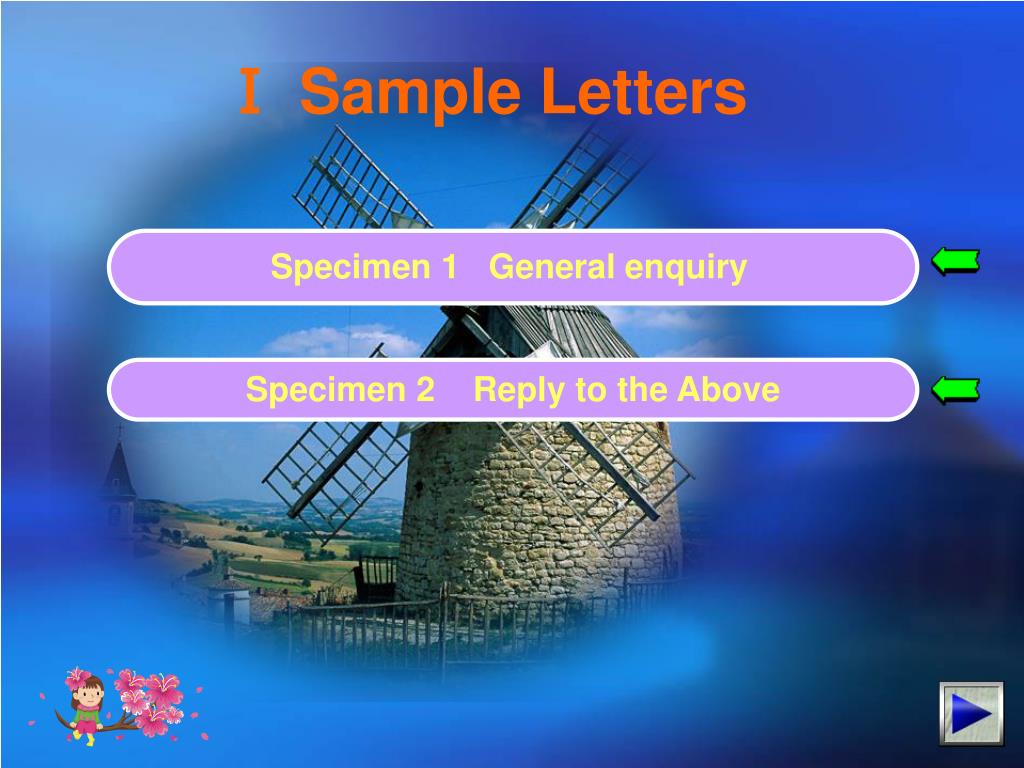 Ⅰ Sample Letters

Specimen 1 General enquiry

Specimen 2 Reply to the Above